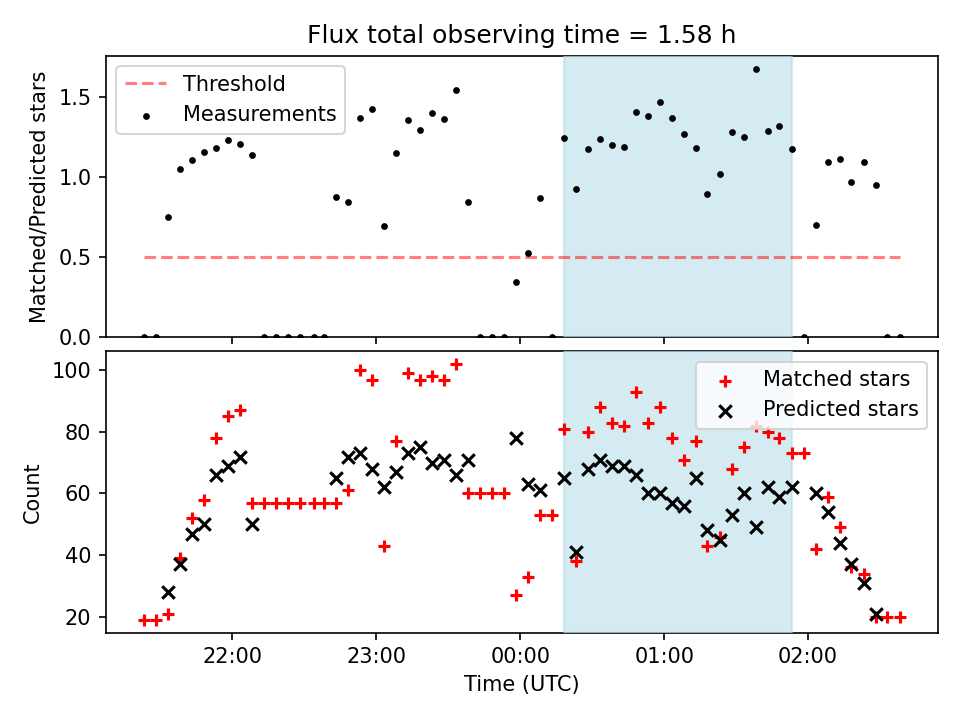 Flux total observing time = 1.58 h

Threshold
Measurements

Matched/Predicted stars

1.5
1.0
0.5
0.0

Matched stars
Predicted stars

Count

100
80
60
40
20

22:00
23:00
00:00
01:00
02:00

Time (UTC)